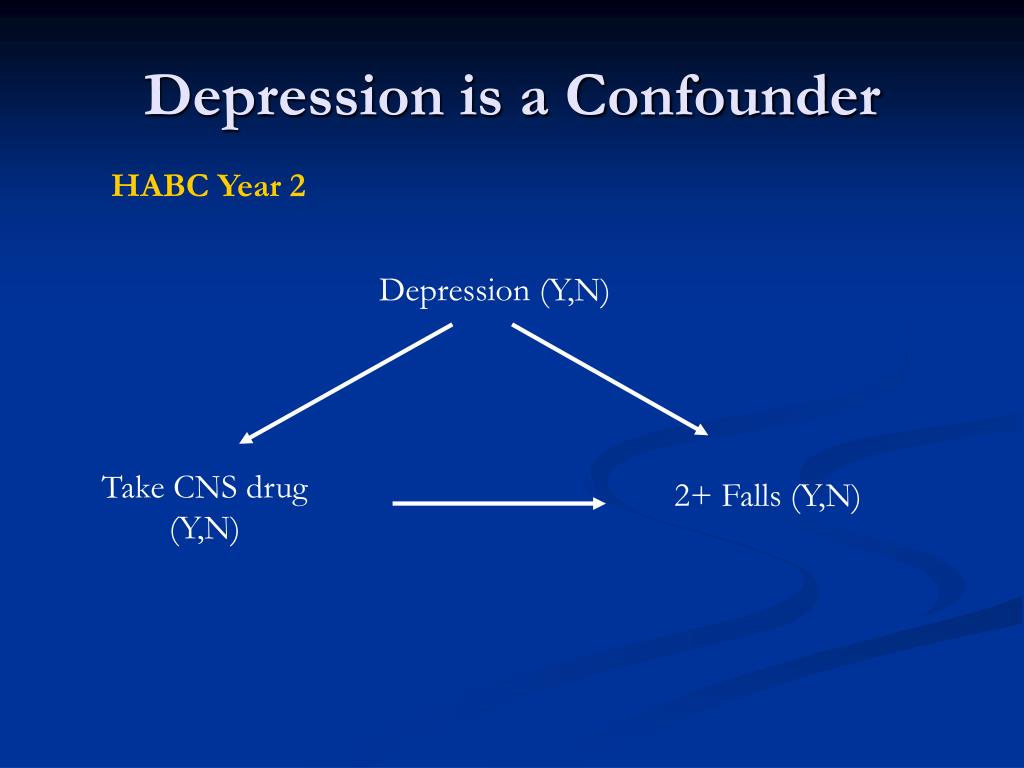 Depression is a Confounder

HABC Year 2

Depression (Y,N)

Take CNS drug (Y,N)

2+ Falls (Y,N)